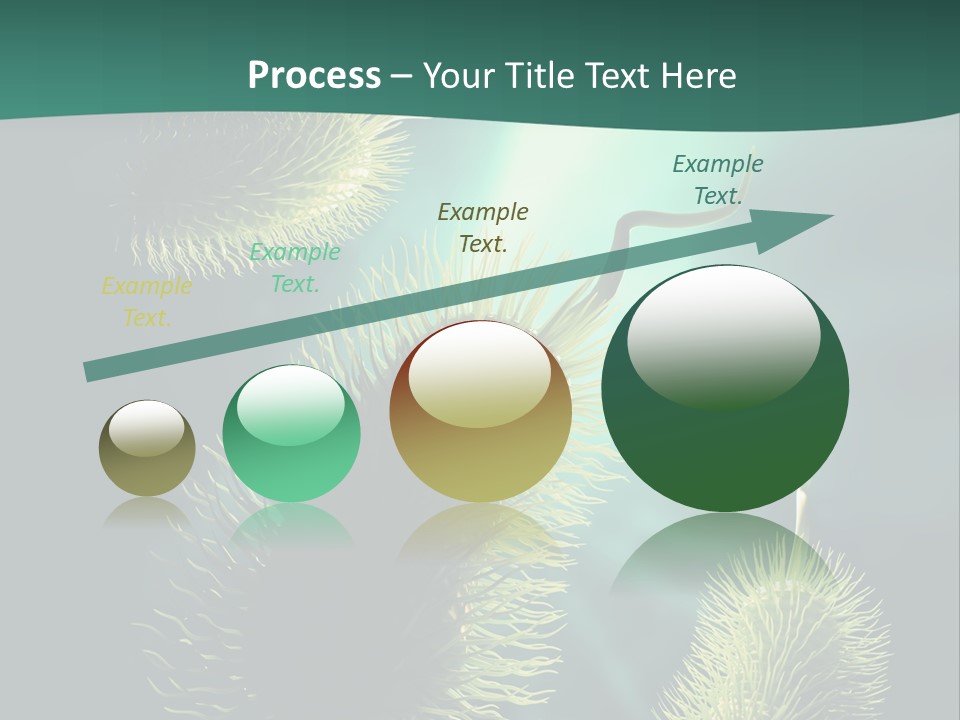 Process – Your Title Text Here

Example Text.

Example Text.

Example Text.

Example Text.